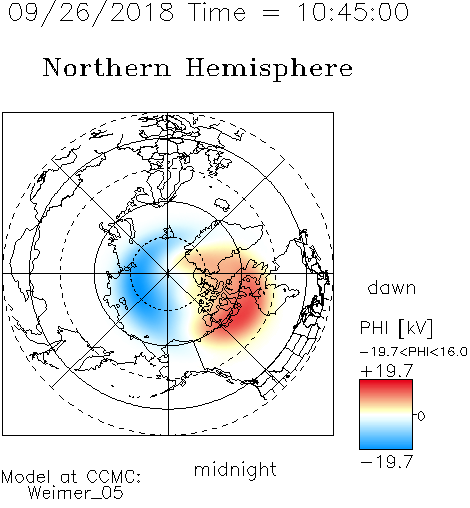 09/26/2018 Time = 10:45:00

Northern Hemisphere

dawn

PHI [kV]

−19.7<PHI<16.0

+19.7

0

−19.7

midnight

Model at CCMC:
Weimer_05